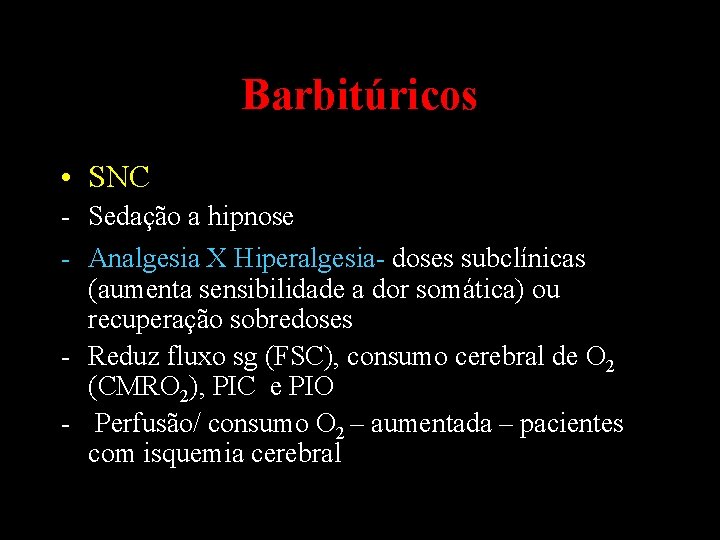 Barbitúricos

• SNC

- Sedação a hipnose

- Analgesia X Hiperalgesia- doses subclínicas (aumenta sensibilidade a dor somática) ou recuperação sobredoses

- Reduz fluxo sg (FSC), consumo cerebral de $O_2$ ($CMRO_2$), PIC e PIO

- Perfusão/ consumo $O_2$ – aumentada – pacientes com isquemia cerebral